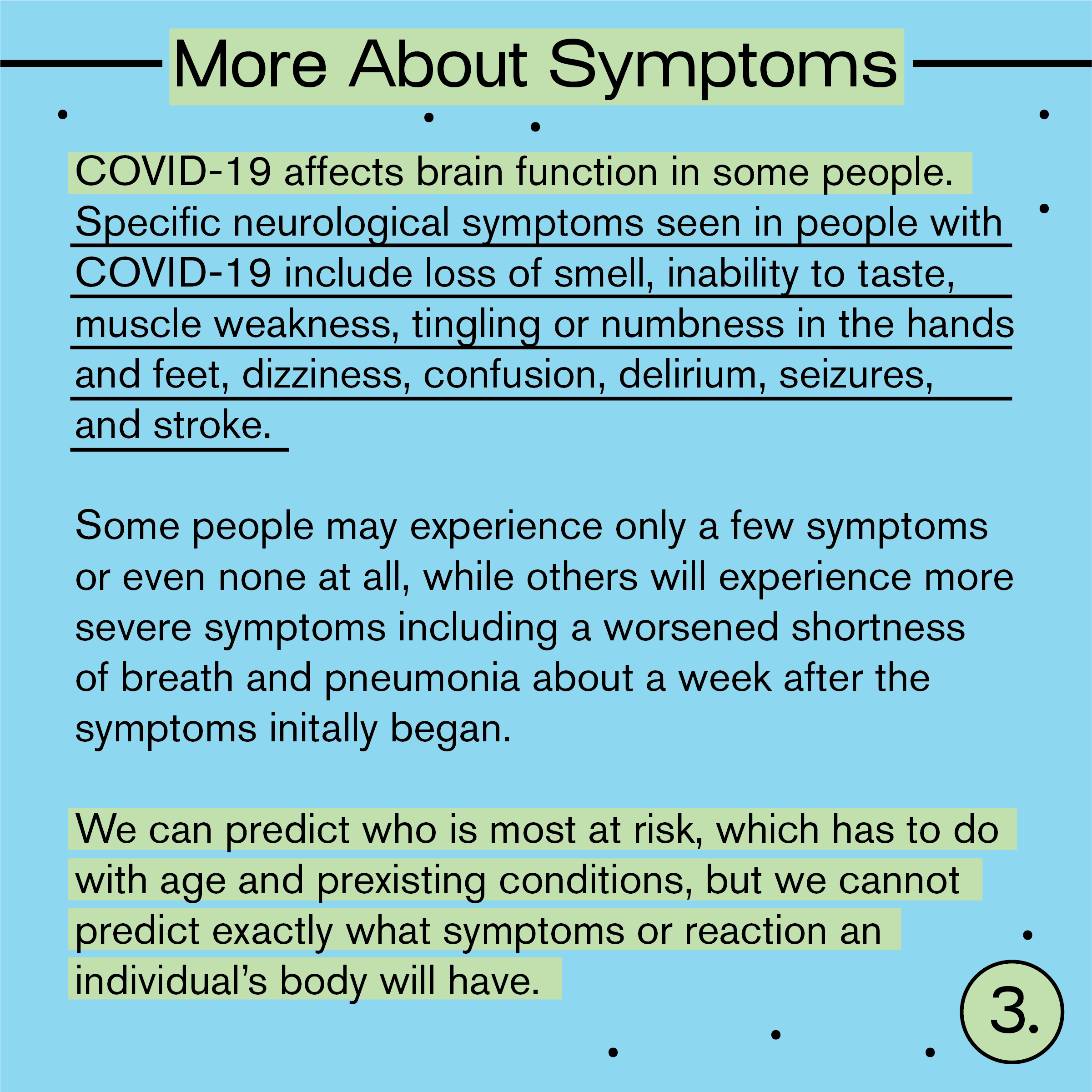 More About Symptoms

COVID-19 affects brain function in some people. Specific neurological symptoms seen in people with COVID-19 include loss of smell, inability to taste, muscle weakness, tingling or numbness in the hands and feet, dizziness, confusion, delirium, seizures, and stroke.

Some people may experience only a few symptoms or even none at all, while others will experience more severe symptoms including a worsened shortness of breath and pneumonia about a week after the symptoms initally began.

We can predict who is most at risk, which has to do with age and prexisting conditions, but we cannot predict exactly what symptoms or reaction an individual's body will have.

3.